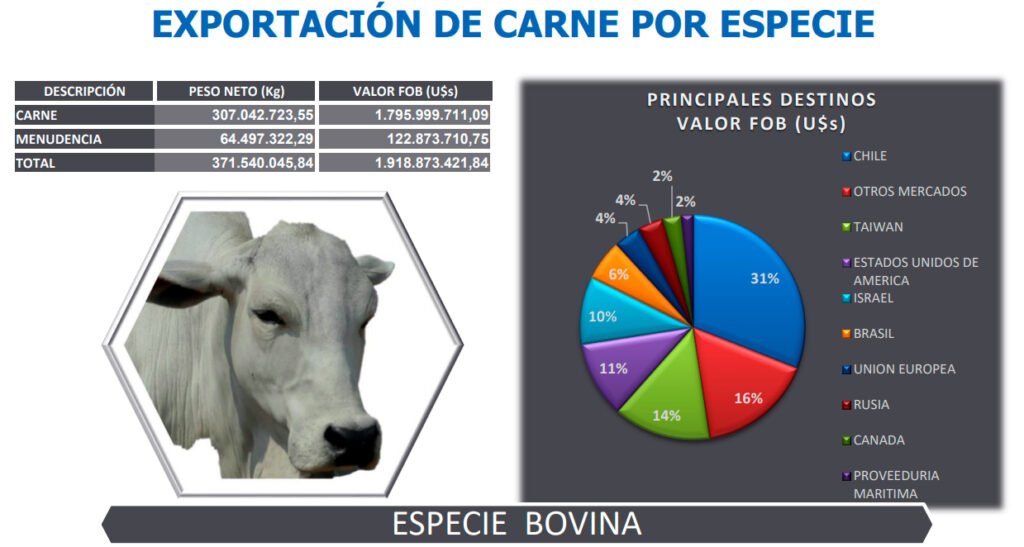 EXPORTACIÓN DE CARNE POR ESPECIE

| DESCRIPCIÓN | PESO NETO (Kg) | VALOR FOB (U$s) |
|---|---|---|
| CARNE | 307.042.723,55 | 1.795.999.711,09 |
| MENUDENCIA | 64.497.322,29 | 122.873.710,75 |
| TOTAL | 371.540.045,84 | 1.918.873.421,84 |

PRINCIPALES DESTINOS
VALOR FOB (U$s)

31%
16%
14%
11%
10%
6%
4%
4%
2%
2%

CHILE
OTROS MERCADOS
TAIWAN
ESTADOS UNIDOS DE AMERICA
ISRAEL
BRASIL
UNION EUROPEA
RUSIA
CANADA
PROVEEDURIA MARITIMA

ESPECIE BOVINA